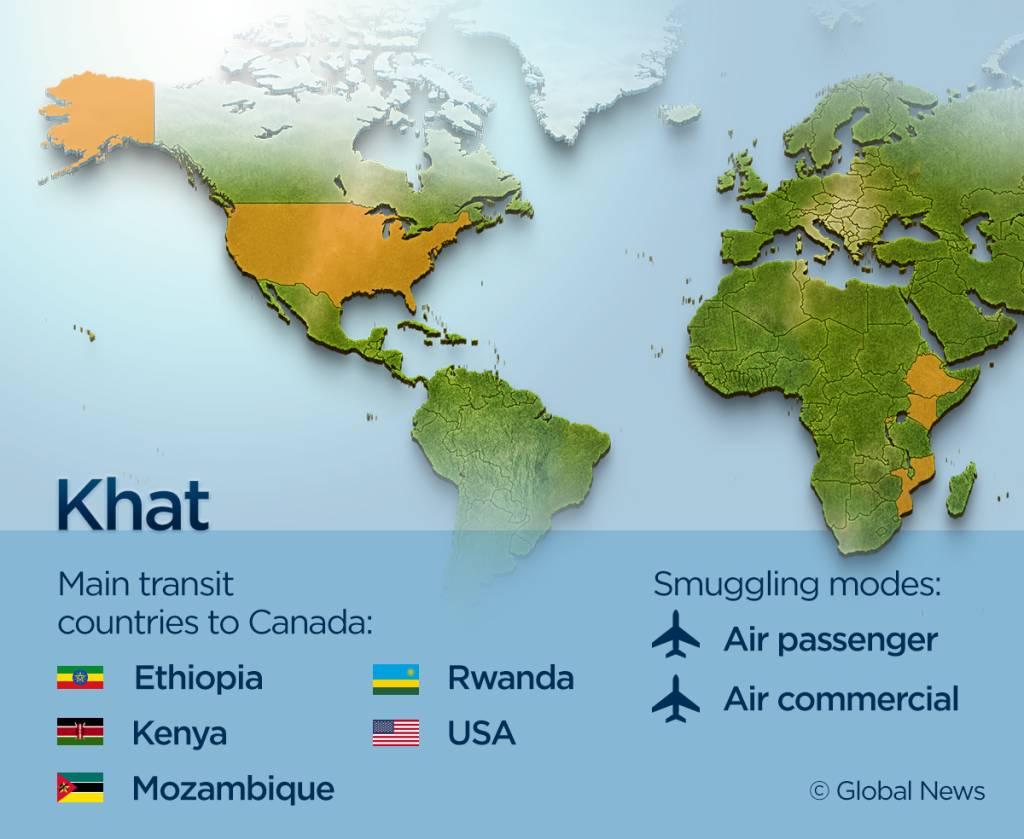 Khat

Main transit countries to Canada:

Ethiopia

Kenya

Mozambique

Rwanda

USA

Smuggling modes:

Air passenger

Air commercial

© Global News